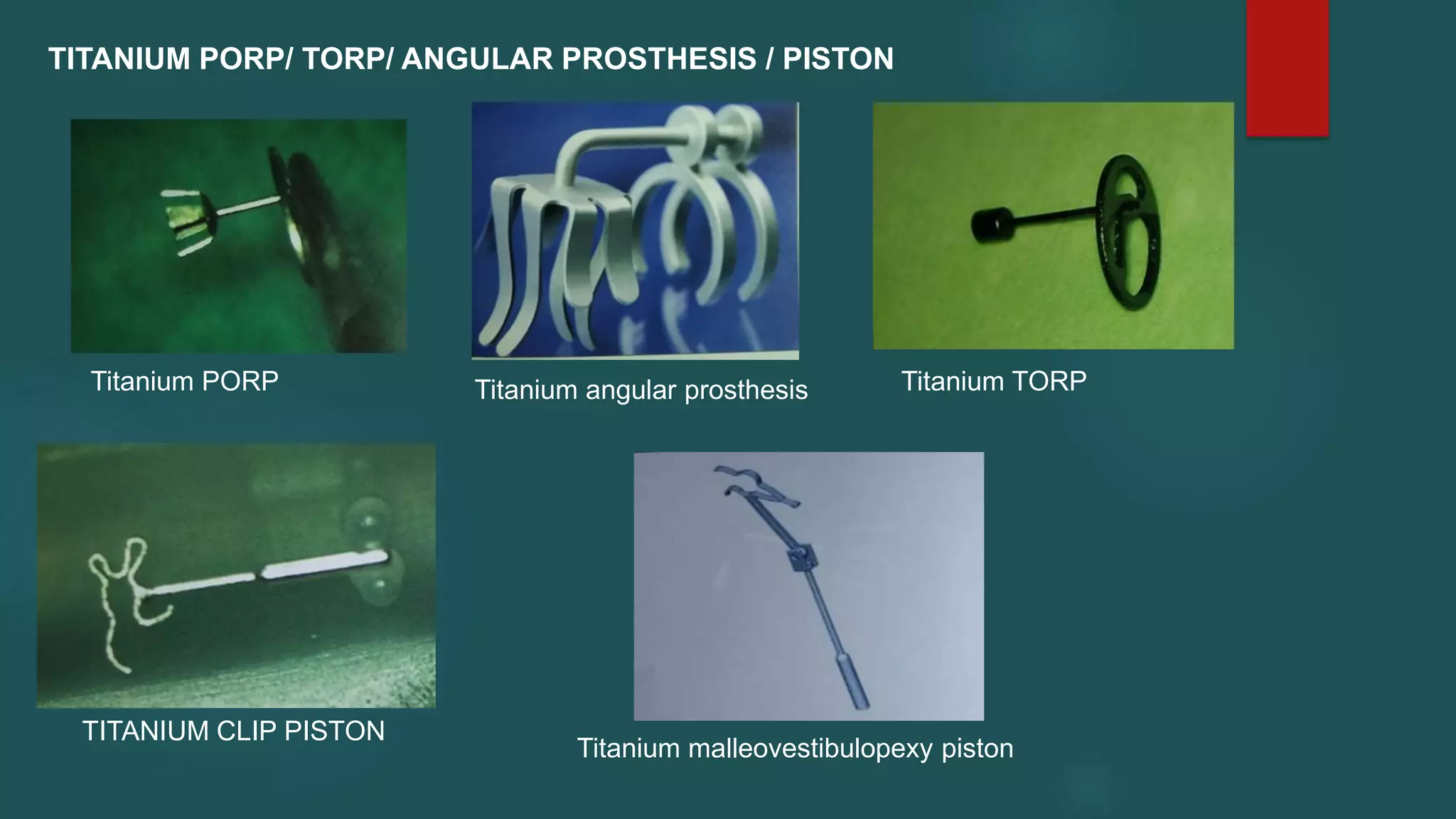 TITANIUM PORP/ TORP/ ANGULAR PROSTHESIS / PISTON

Titanium PORP

Titanium angular prosthesis

Titanium TORP

TITANIUM CLIP PISTON

Titanium malleovestibulopexy piston